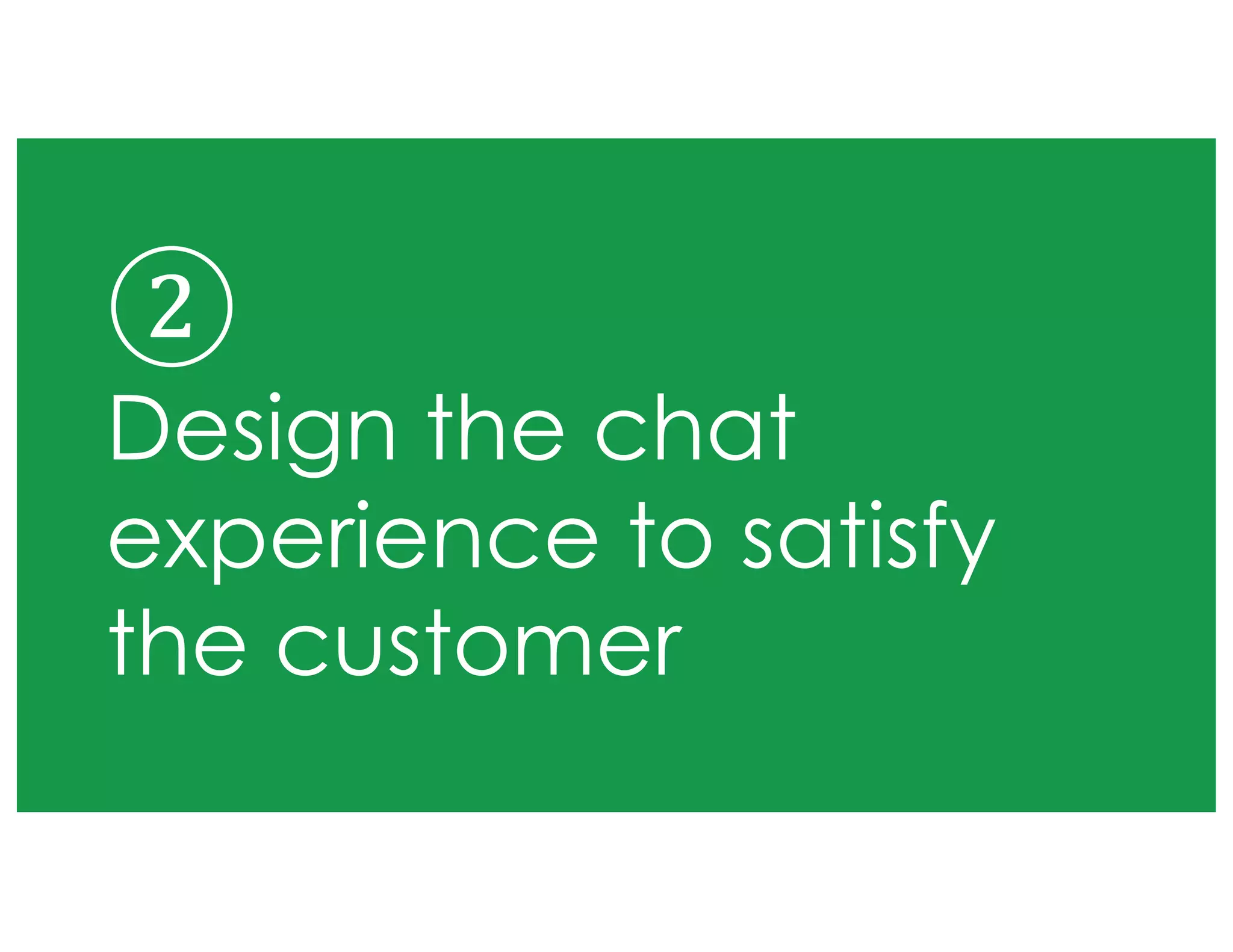 ②
Design the chat experience to satisfy the customer